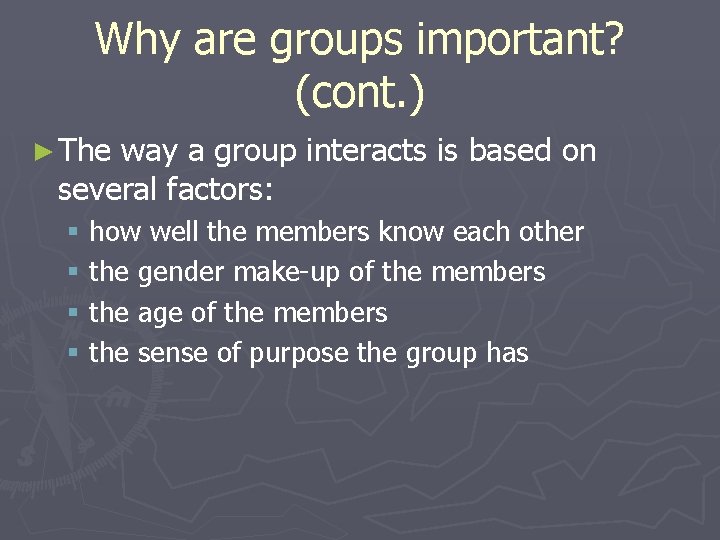 Why are groups important? (cont.)

► The way a group interacts is based on several factors:

▪ how well the members know each other
▪ the gender make-up of the members
▪ the age of the members
▪ the sense of purpose the group has